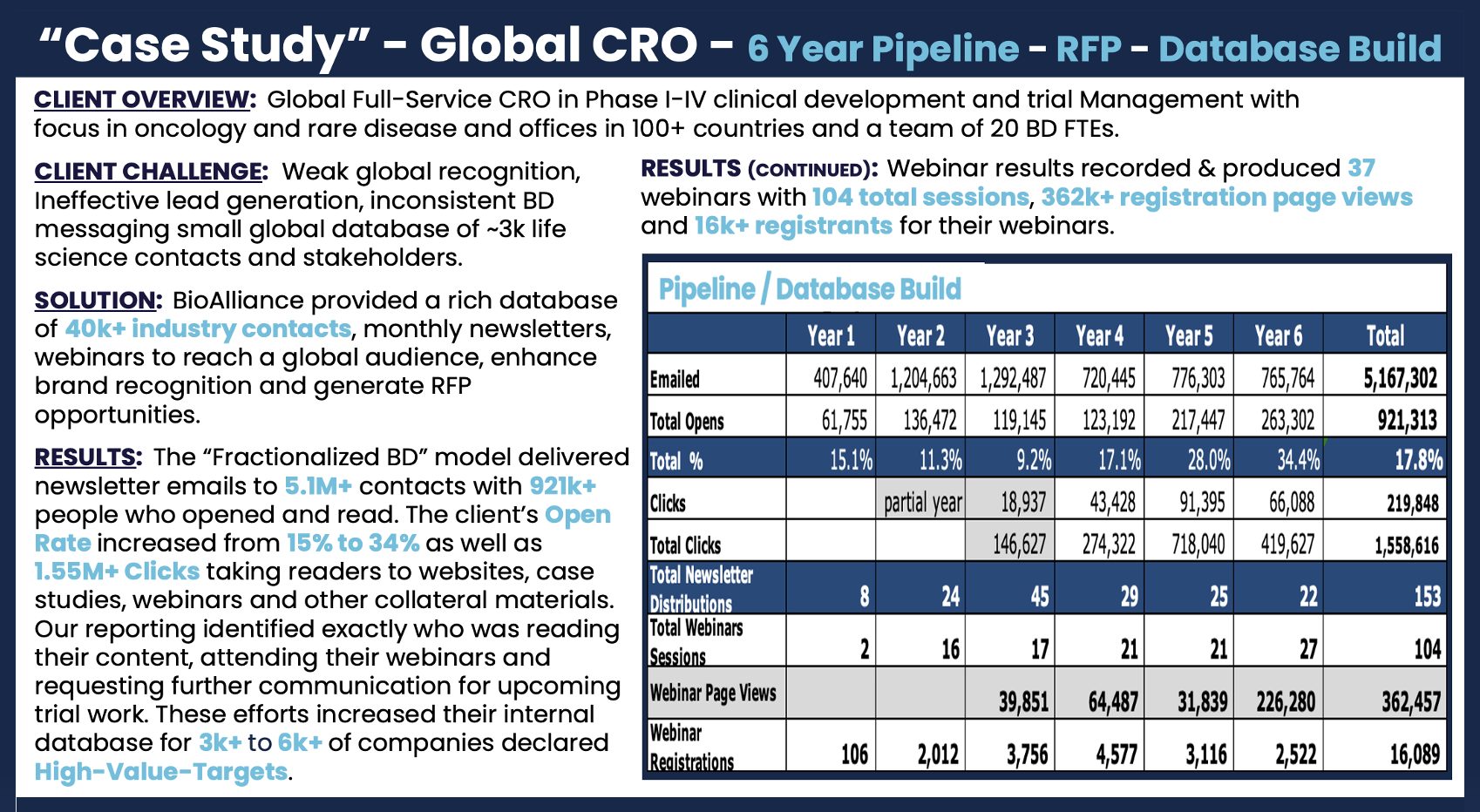 “Case Study” - Global CRO - 6 Year Pipeline - RFP - Database Build

CLIENT OVERVIEW: Global Full-Service CRO in Phase I-IV clinical development and trial Management with focus in oncology and rare disease and offices in 100+ countries and a team of 20 BD FTEs.

CLIENT CHALLENGE: Weak global recognition, Ineffective lead generation, inconsistent BD messaging small global database of ~3k life science contacts and stakeholders.

SOLUTION: BioAlliance provided a rich database of 40k+ industry contacts, monthly newsletters, webinars to reach a global audience, enhance brand recognition and generate RFP opportunities.

RESULTS: The “Fractionalized BD” model delivered newsletter emails to 5.1M+ contacts with 921k+ people who opened and read. The client’s Open Rate increased from 15% to 34% as well as 1.55M+ Clicks taking readers to websites, case studies, webinars and other collateral materials. Our reporting identified exactly who was reading their content, attending their webinars and requesting further communication for upcoming trial work. These efforts increased their internal database for 3k+ to 6k+ of companies declared High-Value-Targets.

RESULTS (CONTINUED): Webinar results recorded & produced 37 webinars with 104 total sessions, 362k+ registration page views and 16k+ registrants for their webinars.

Pipeline / Database Build

| | Year 1 | Year 2 | Year 3 | Year 4 | Year 5 | Year 6 | Total |
|---|---|---|---|---|---|---|---|
| Emailed | 407,640 | 1,204,663 | 1,292,487 | 720,445 | 776,303 | 765,764 | 5,167,302 |
| Total Opens | 61,755 | 136,472 | 119,145 | 123,192 | 217,447 | 263,302 | 921,313 |
| Total % | 15.1% | 11.3% | 9.2% | 17.1% | 28.0% | 34.4% | 17.8% |
| Clicks | | partial year | 18,937 | 43,428 | 91,395 | 66,088 | 219,848 |
| Total Clicks | | | 146,627 | 274,322 | 718,040 | 419,627 | 1,558,616 |
| Total Newsletter Distributions | 8 | 24 | 45 | 29 | 25 | 22 | 153 |
| Total Webinars Sessions | 2 | 16 | 17 | 21 | 21 | 27 | 104 |
| Webinar Page Views | | | 39,851 | 64,487 | 31,839 | 226,280 | 362,457 |
| Webinar Registrations | 106 | 2,012 | 3,756 | 4,577 | 3,116 | 2,522 | 16,089 |